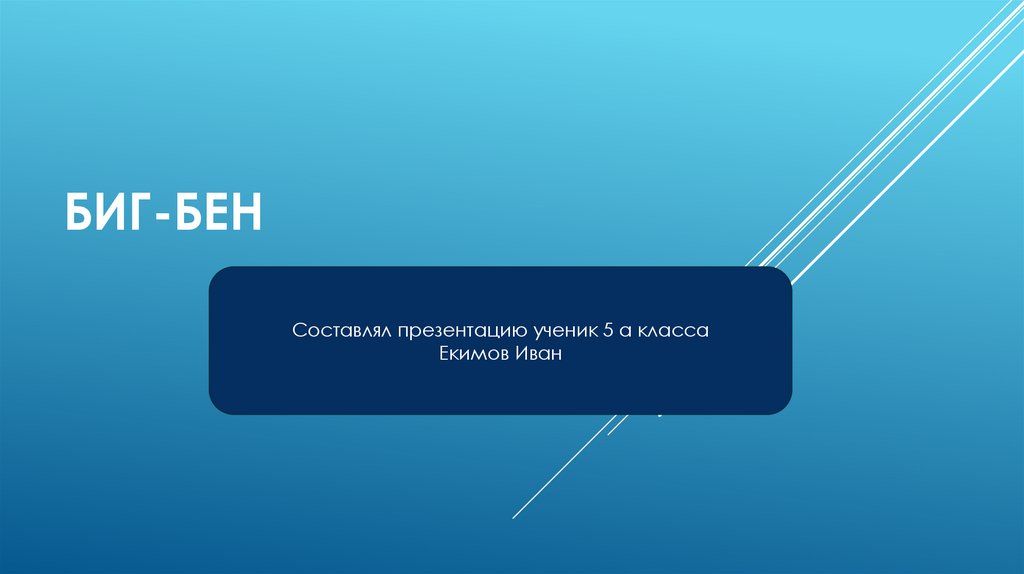 БИГ-БЕН

Составлял презентацию ученик 5 а класса
Екимов Иван